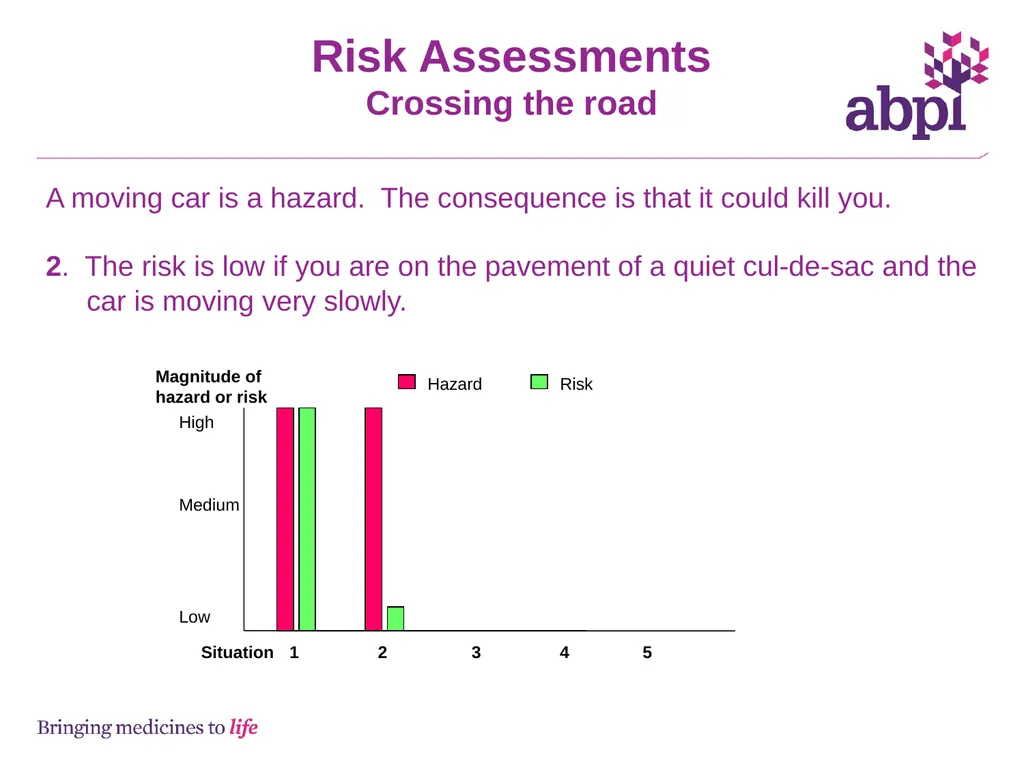 Risk Assessments
Crossing the road

abpi

A moving car is a hazard. The consequence is that it could kill you.

2. The risk is low if you are on the pavement of a quiet cul-de-sac and the car is moving very slowly.

Magnitude of hazard or risk

Hazard Risk

High

Medium

Low

Situation 1 2 3 4 5

Bringing medicines to life